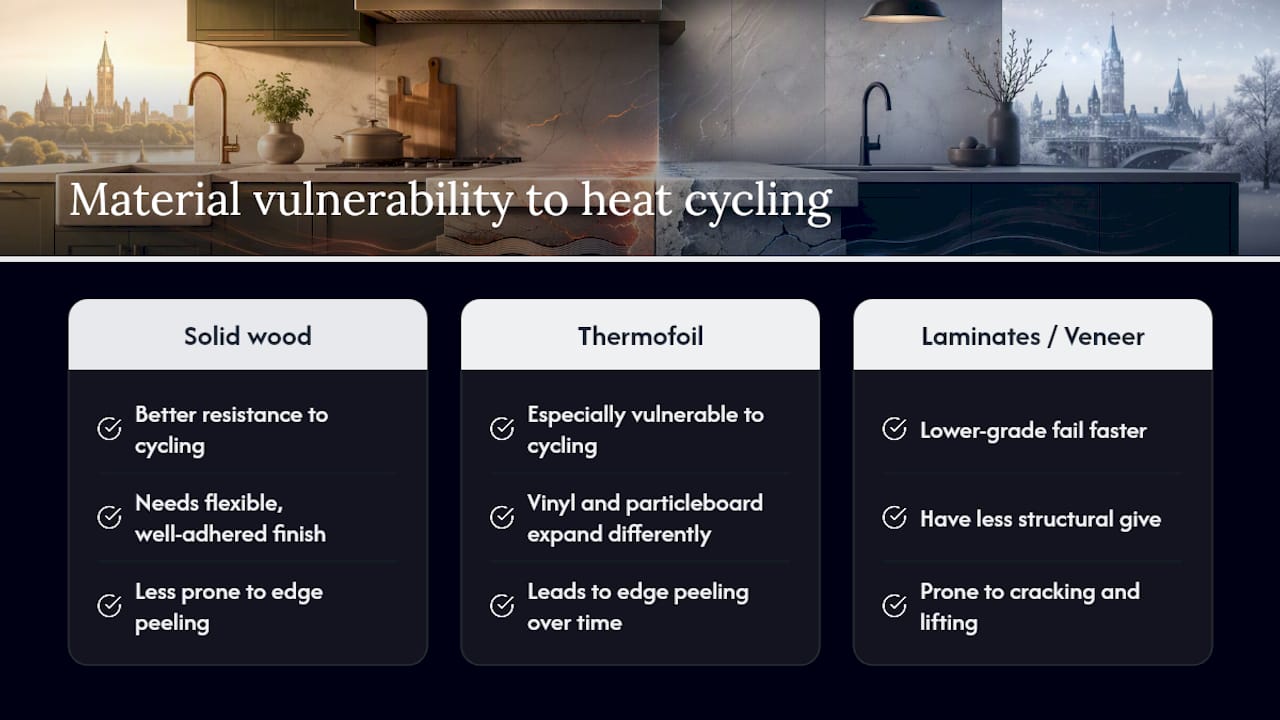 Material vulnerability to heat cycling

Solid wood

Better resistance to cycling

Needs flexible, well-adhered finish

Less prone to edge peeling

Thermofoil

Especially vulnerable to cycling

Vinyl and particleboard expand differently

Leads to edge peeling over time

Laminates / Veneer

Lower-grade fail faster

Have less structural give

Prone to cracking and lifting